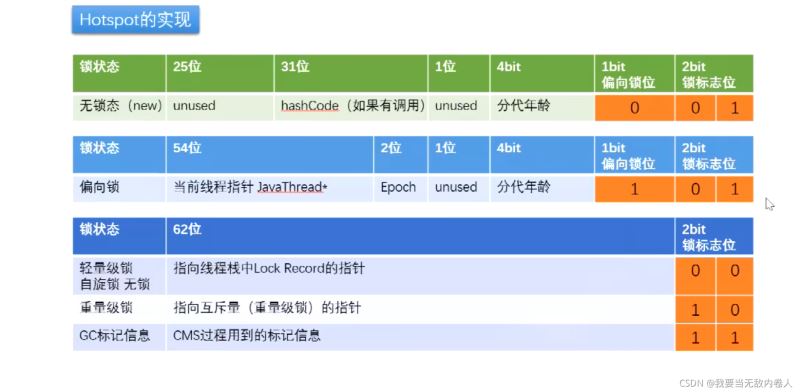 Hotspot的实现

| 锁状态 | 25位 | 31位 | 1位 | 4bit | 1bit 偏向锁位 | 2bit 锁标志位 | |
|---|---|---|---|---|---|---|---|
| 无锁态（new） | unused | hashCode（如果有调用） | unused | 分代年龄 | 0 | 0 | 1 |

| 锁状态 | 54位 | 2位 | 1位 | 4bit | 1bit 偏向锁位 | 2bit 锁标志位 | |
|---|---|---|---|---|---|---|---|
| 偏向锁 | 当前线程指针 JavaThread* | Epoch | unused | 分代年龄 | 1 | 0 | 1 |

| 锁状态 | 62位 | 2bit 锁标志位 | |
|---|---|---|---|
| 轻量级锁 自旋锁 无锁 | 指向线程栈中Lock Record的指针 | 0 | 0 |
| 重量级锁 | 指向互斥量（重量级锁）的指针 | 1 | 0 |
| GC标记信息 | CMS过程用到的标记信息 | 1 | 1 |

CSDN @我要当无敌内卷人